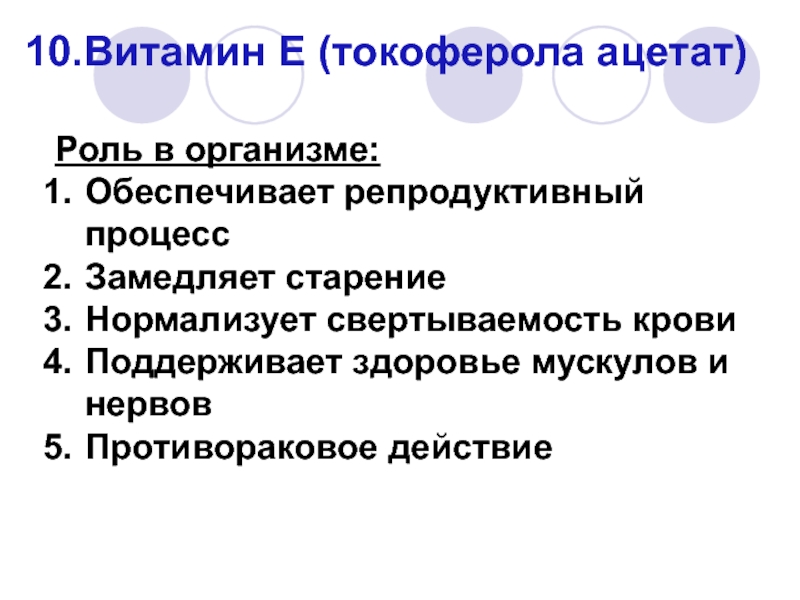 10.Витамин Е (токоферола ацетат)

Роль в организме:

1. Обеспечивает репродуктивный процесс
2. Замедляет старение
3. Нормализует свертываемость крови
4. Поддерживает здоровье мускулов и нервов
5. Противораковое действие